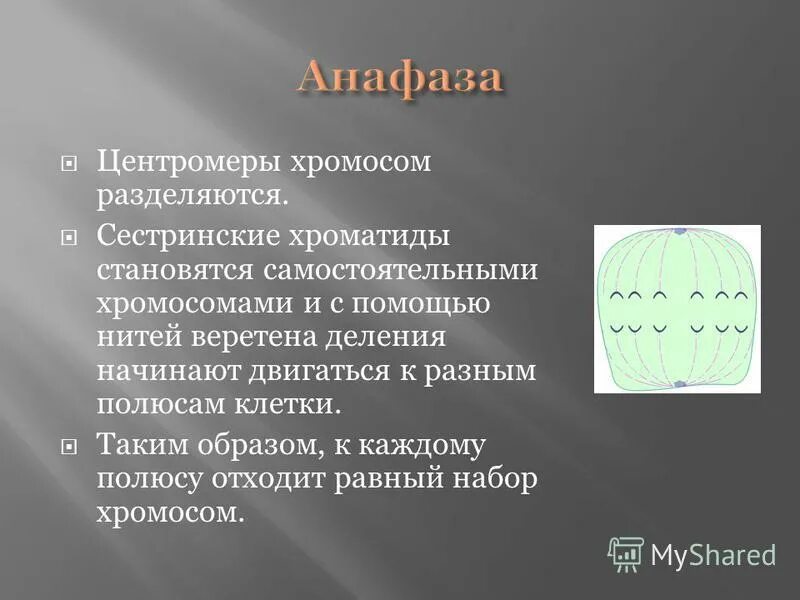 Анафаза

Центромеры хромосом разделяются.

Сестринские хроматиды становятся самостоятельными хромосомами и с помощью нитей веретена деления начинают двигаться к разным полюсам клетки.

Таким образом, к каждому полюсу отходит равный набор хромосом.

MyShared